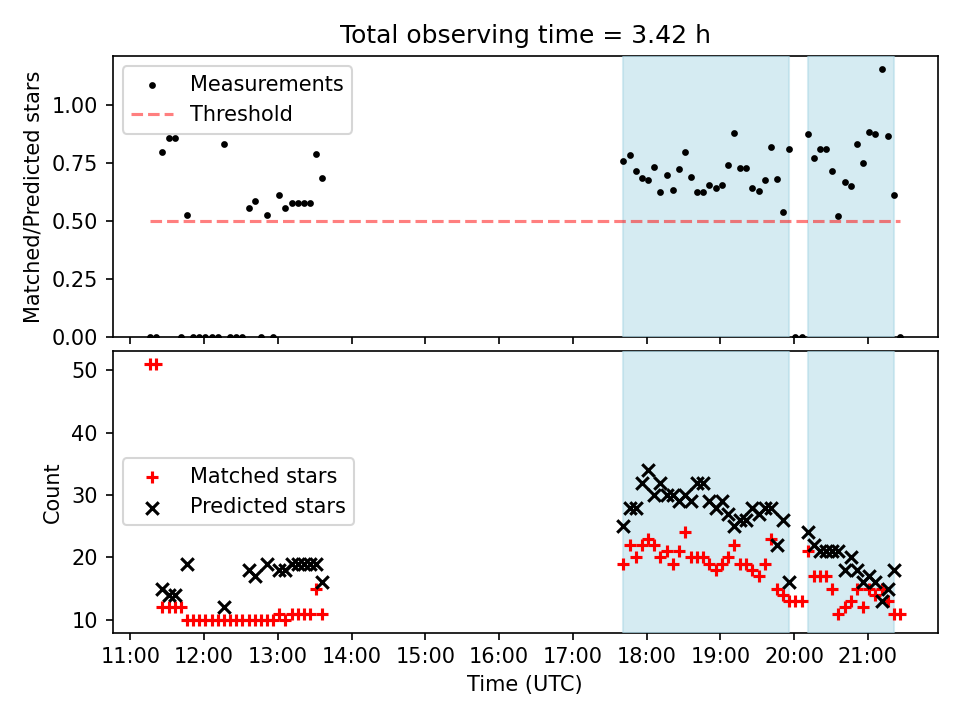 Total observing time = 3.42 h

Measurements
Threshold

Matched/Predicted stars

1.00
0.75
0.50
0.25
0.00

Matched stars
Predicted stars

Count

50
40
30
20
10

11:00 12:00 13:00 14:00 15:00 16:00 17:00 18:00 19:00 20:00 21:00

Time (UTC)